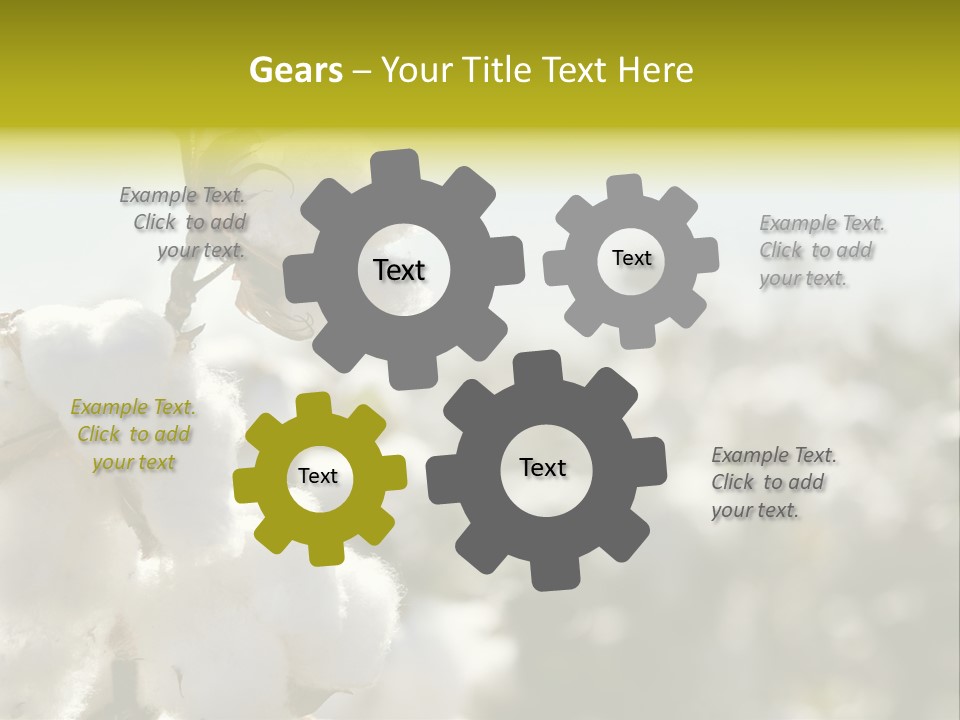 Gears – Your Title Text Here

Example Text. Click to add your text.

Text

Text

Example Text. Click to add your text.

Example Text. Click to add your text

Text

Text

Example Text. Click to add your text.